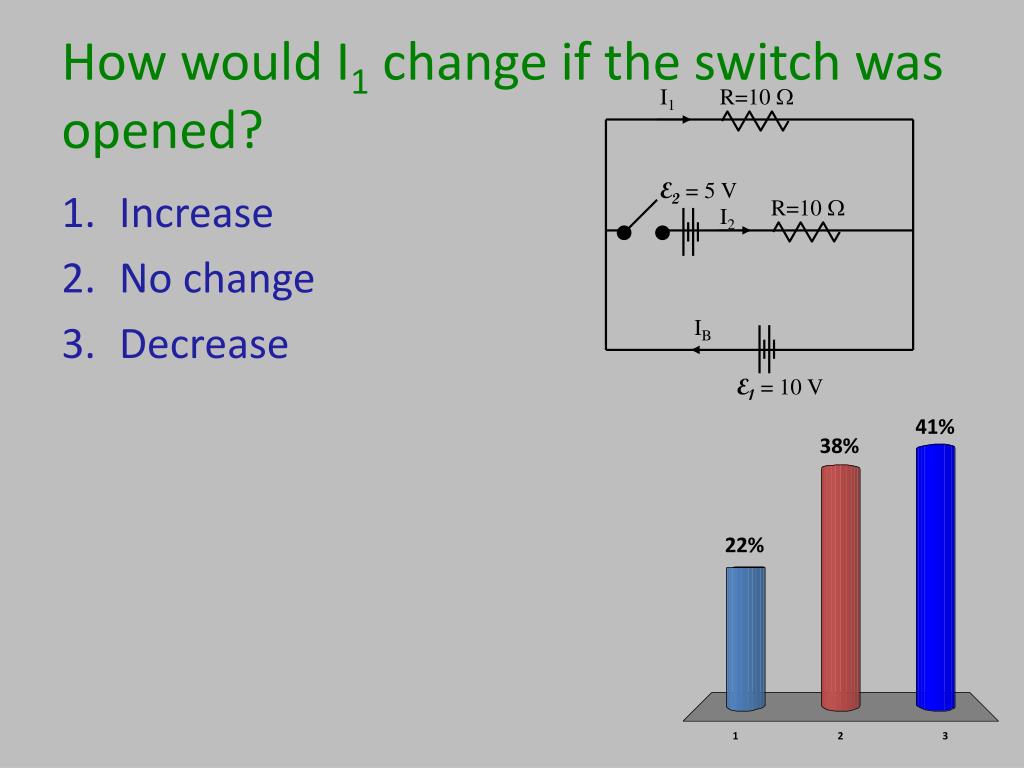 How would $I_1$ change if the switch was opened?

1. Increase
2. No change
3. Decrease

$I_1$ R=10 Ω

$\mathcal{E}_2$ = 5 V

$I_2$ R=10 Ω

$I_B$

$\mathcal{E}_1$ = 10 V

22%
38%
41%

1
2
3